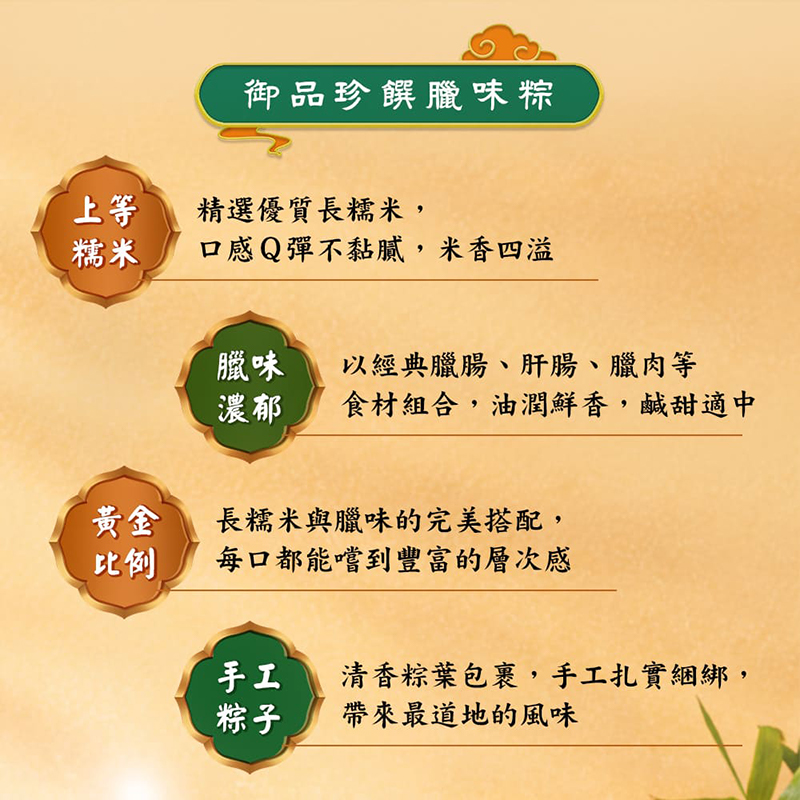 御品珍饌臘味粽

上等糯米

精選優質長糯米，
口感Q彈不黏膩，米香四溢

臘味濃郁

以經典臘腸、肝腸、臘肉等
食材組合，油潤鮮香，鹹甜適中

黃金比例

長糯米與臘味的完美搭配，
每口都能嚐到豐富的層次感

手工粽子

清香粽葉包裹，手工扎實綑綁，
帶來最道地的風味